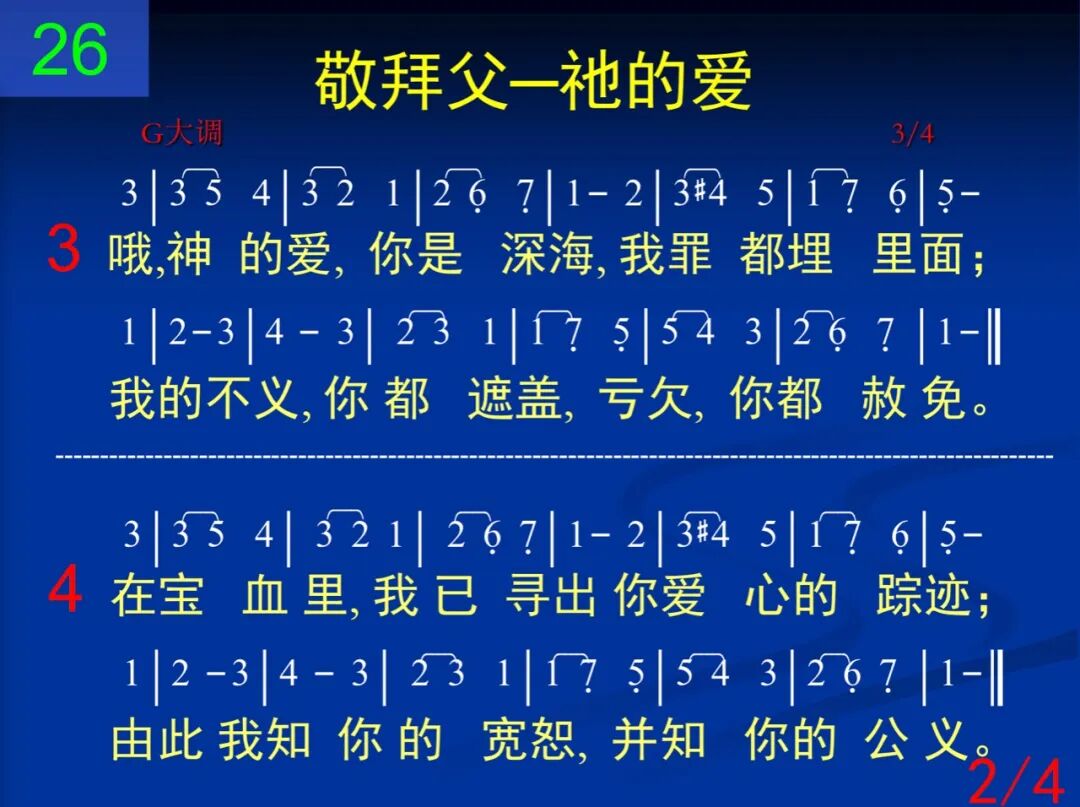 26

敬拜父—祂的爱

G大调 3/4

3 | 3 5 4 | 3 2 1 | 2 6 7 | 1 - 2 | 3 #4 5 | 1 7 6 | 5 -

3 哦,神 的爱, 你是 深海, 我罪 都埋 里面;

1 | 2 - 3 | 4 - 3 | 2 3 1 | 1 7 5 | 5 4 3 | 2 6 7 | 1 - ‖

我的不义, 你 都 遮盖, 亏欠, 你都 赦 免。

3 | 3 5 4 | 3 2 1 | 2 6 7 | 1 - 2 | 3 #4 5 | 1 7 6 | 5 -

4 在宝 血 里, 我 已 寻出 你爱 心的 踪迹;

1 | 2 - 3 | 4 - 3 | 2 3 1 | 1 7 5 | 5 4 3 | 2 6 7 | 1 - ‖

由此 我知 你 的 宽恕, 并知 你的 公 义。

2/4